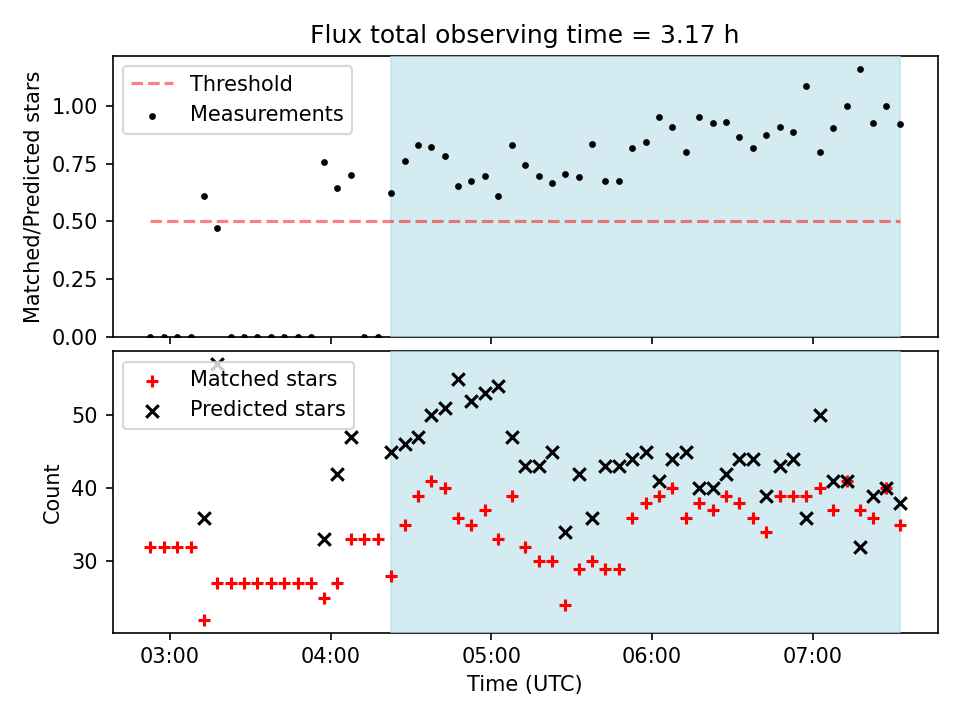 Flux total observing time = 3.17 h

Threshold
Measurements

Matched/Predicted stars
1.00
0.75
0.50
0.25
0.00

Matched stars
Predicted stars

Count
50
40
30

03:00
04:00
05:00
06:00
07:00
Time (UTC)